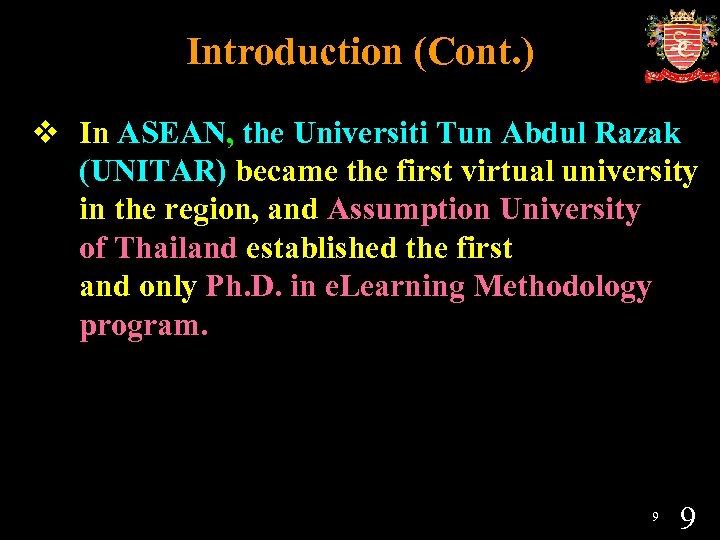 Introduction (Cont.)

❖ In ASEAN, the Universiti Tun Abdul Razak (UNITAR) became the first virtual university in the region, and Assumption University of Thailand established the first and only Ph.D. in eLearning Methodology program.

9 9